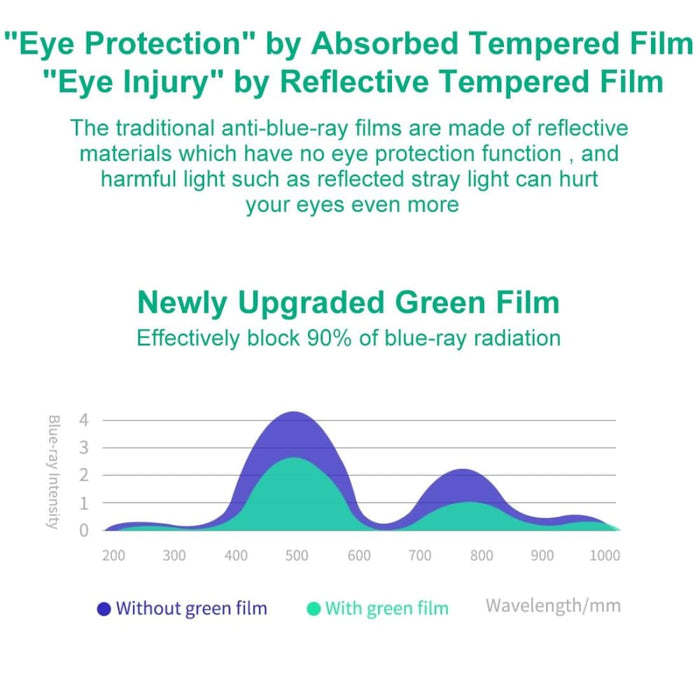 "Eye Protection" by Absorbed Tempered Film
"Eye Injury" by Reflective Tempered Film

The traditional anti-blue-ray films are made of reflective materials which have no eye protection function , and harmful light such as reflected stray light can hurt your eyes even more

Newly Upgraded Green Film
Effectively block 90% of blue-ray radiation

Blue-ray Intensity
4
3
2
1
0
200 300 400 500 600 700 800 900 1000

Without green film
With green film
Wavelength/mm